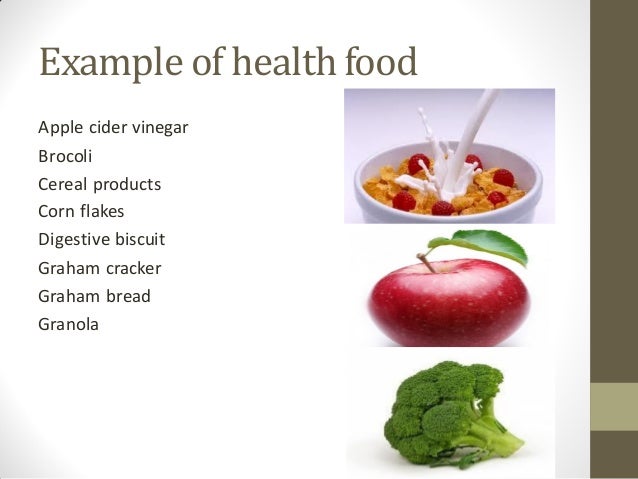 Example of health food

Apple cider vinegar
Brocoli
Cereal products
Corn flakes
Digestive biscuit
Graham cracker
Graham bread
Granola